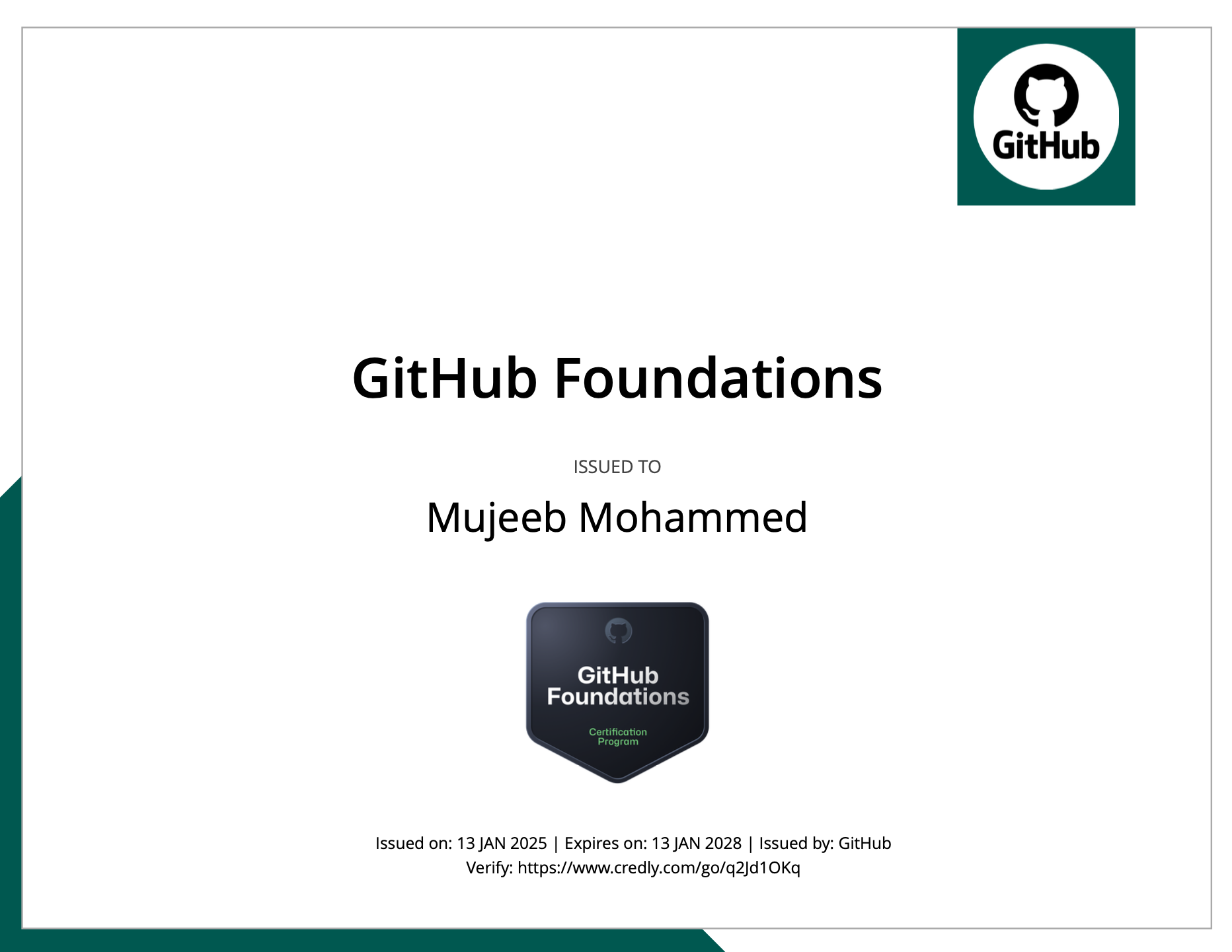 GitHub

GitHub Foundations

ISSUED TO

Mujeeb Mohammed

GitHub Foundations

Certification Program

Issued on: 13 JAN 2025 | Expires on: 13 JAN 2028 | Issued by: GitHub
Verify: https://www.credly.com/go/q2Jd1OKq